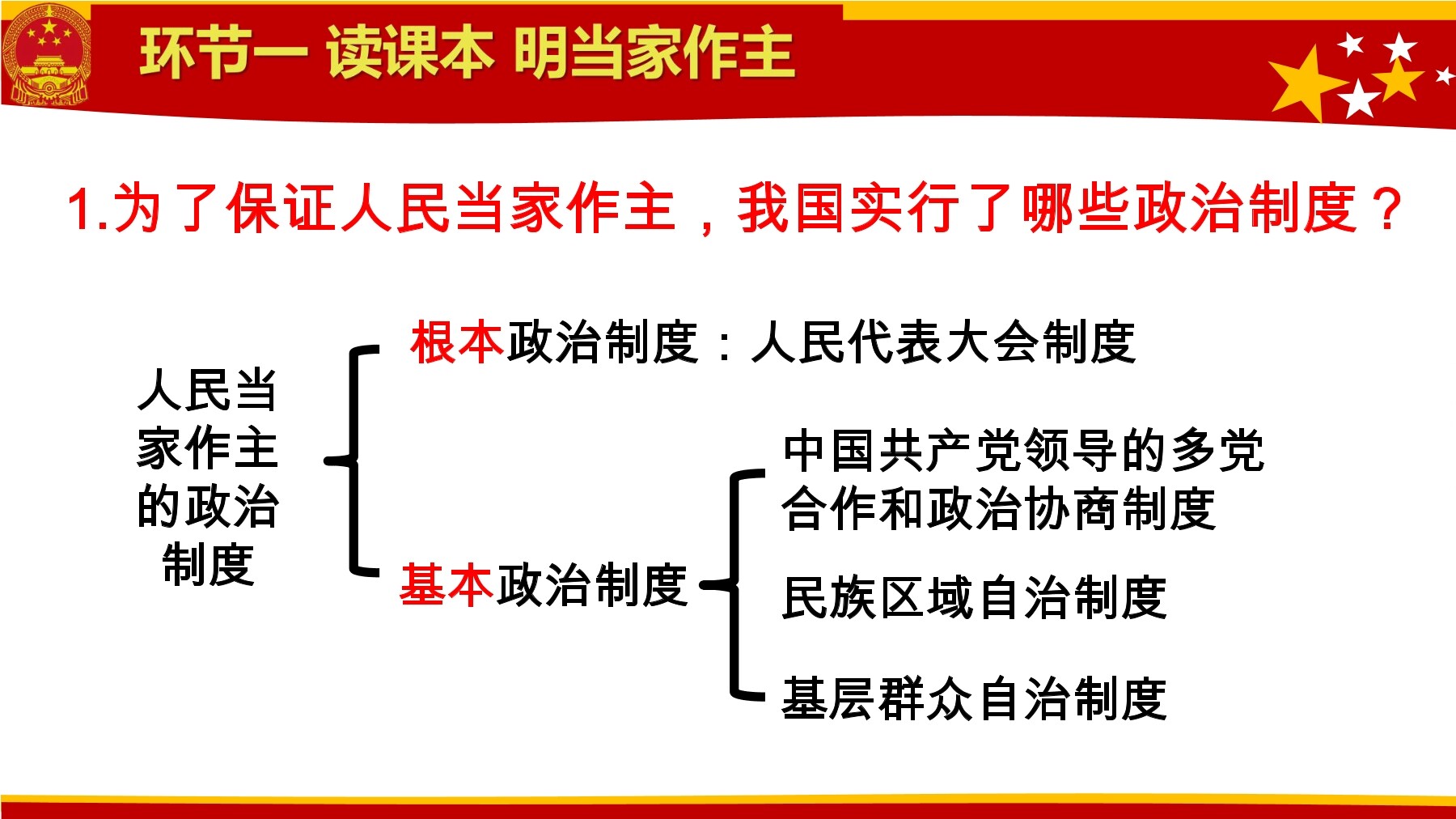 环节一 读课本 明当家作主

1.为了保证人民当家作主，我国实行了哪些政治制度？

人民当家作主的政治制度

根本政治制度：人民代表大会制度

基本政治制度

中国共产党领导的多党合作和政治协商制度

民族区域自治制度

基层群众自治制度